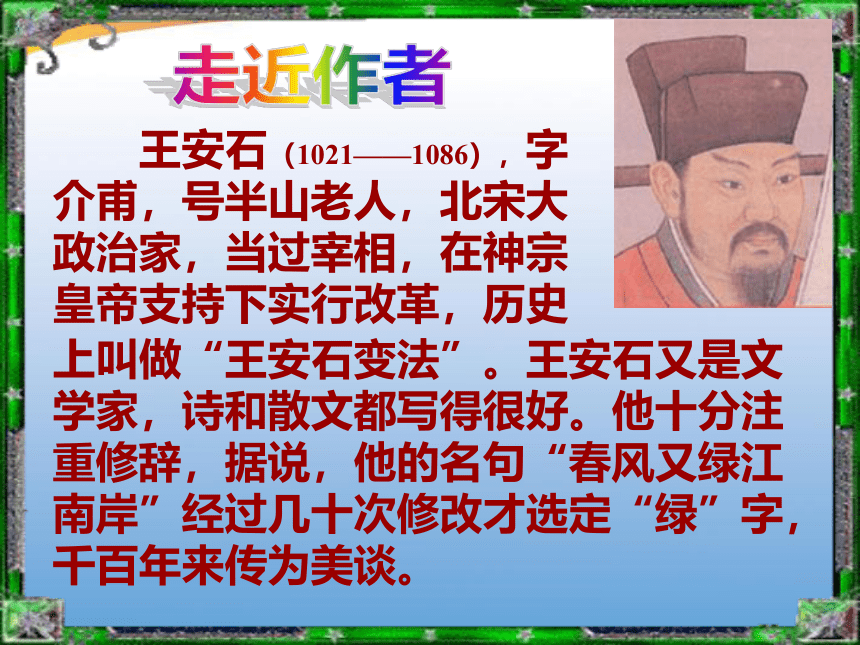 走近作者

王安石（1021——1086），字介甫，号半山老人，北宋大政治家，当过宰相，在神宗皇帝支持下实行改革，历史上叫做“王安石变法”。王安石又是文学家，诗和散文都写得很好。他十分注重修辞，据说，他的名句“春风又绿江南岸”经过几十次修改才选定“绿”字，千百年来传为美谈。